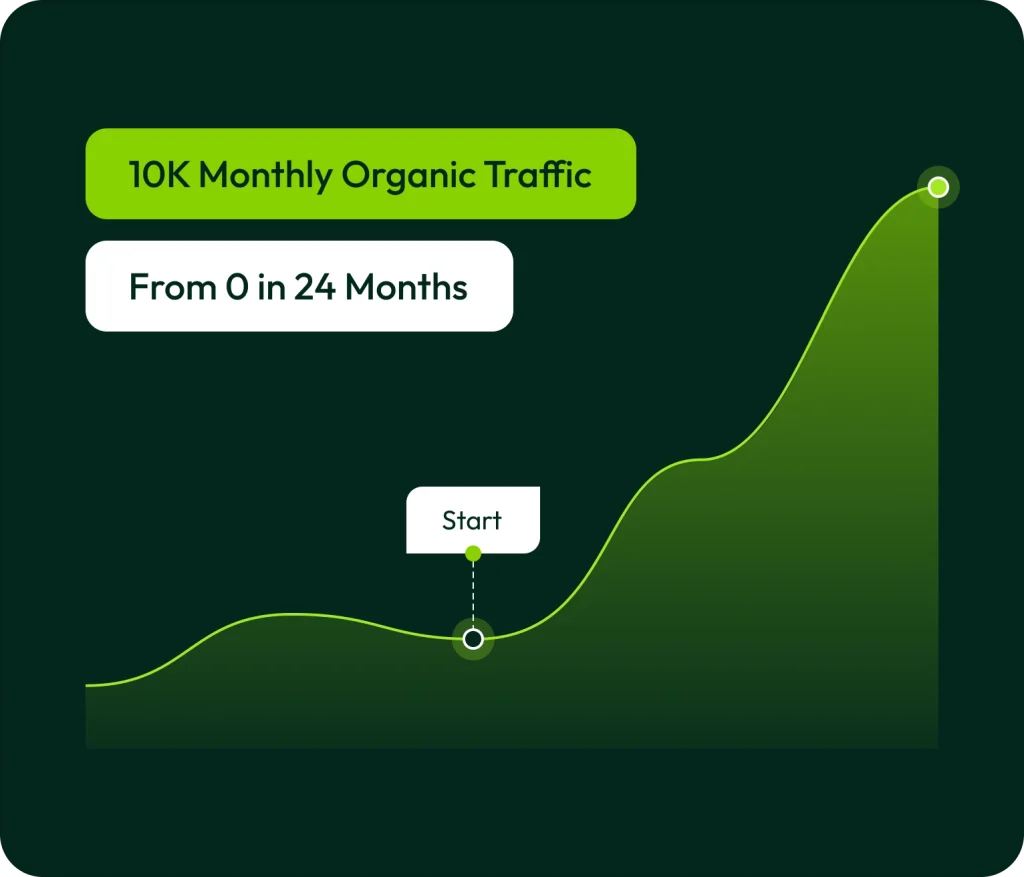 10K Monthly Organic Traffic

From 0 in 24 Months

Start